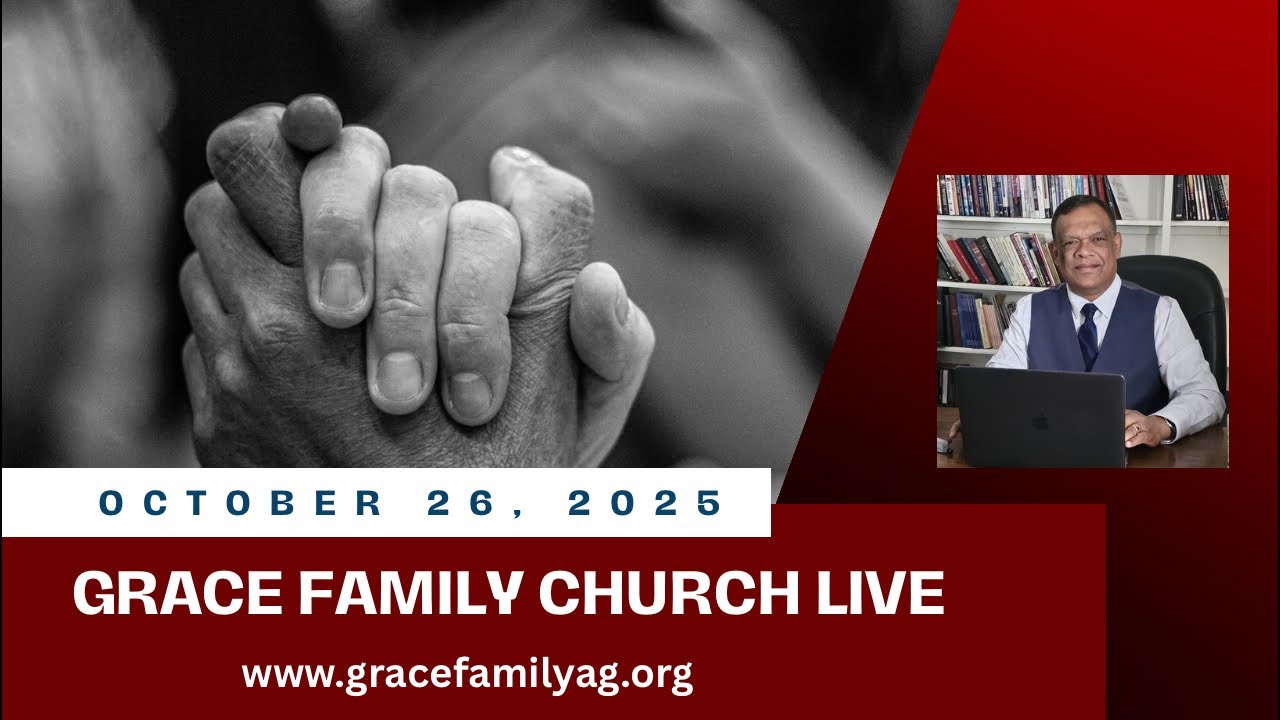 OCTOBER 26, 2025

GRACE FAMILY CHURCH LIVE

www.gracefamilyag.org